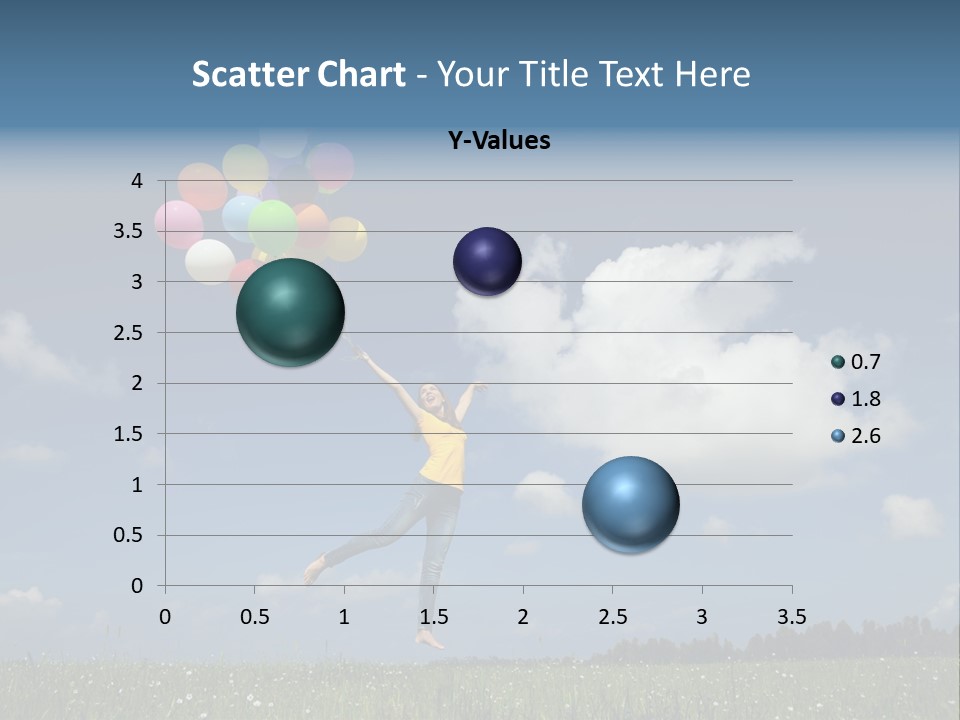 Scatter Chart - Your Title Text Here

Y-Values

4
3.5
3
2.5
2
1.5
1
0.5
0

0 0.5 1 1.5 2 2.5 3 3.5

0.7
1.8
2.6